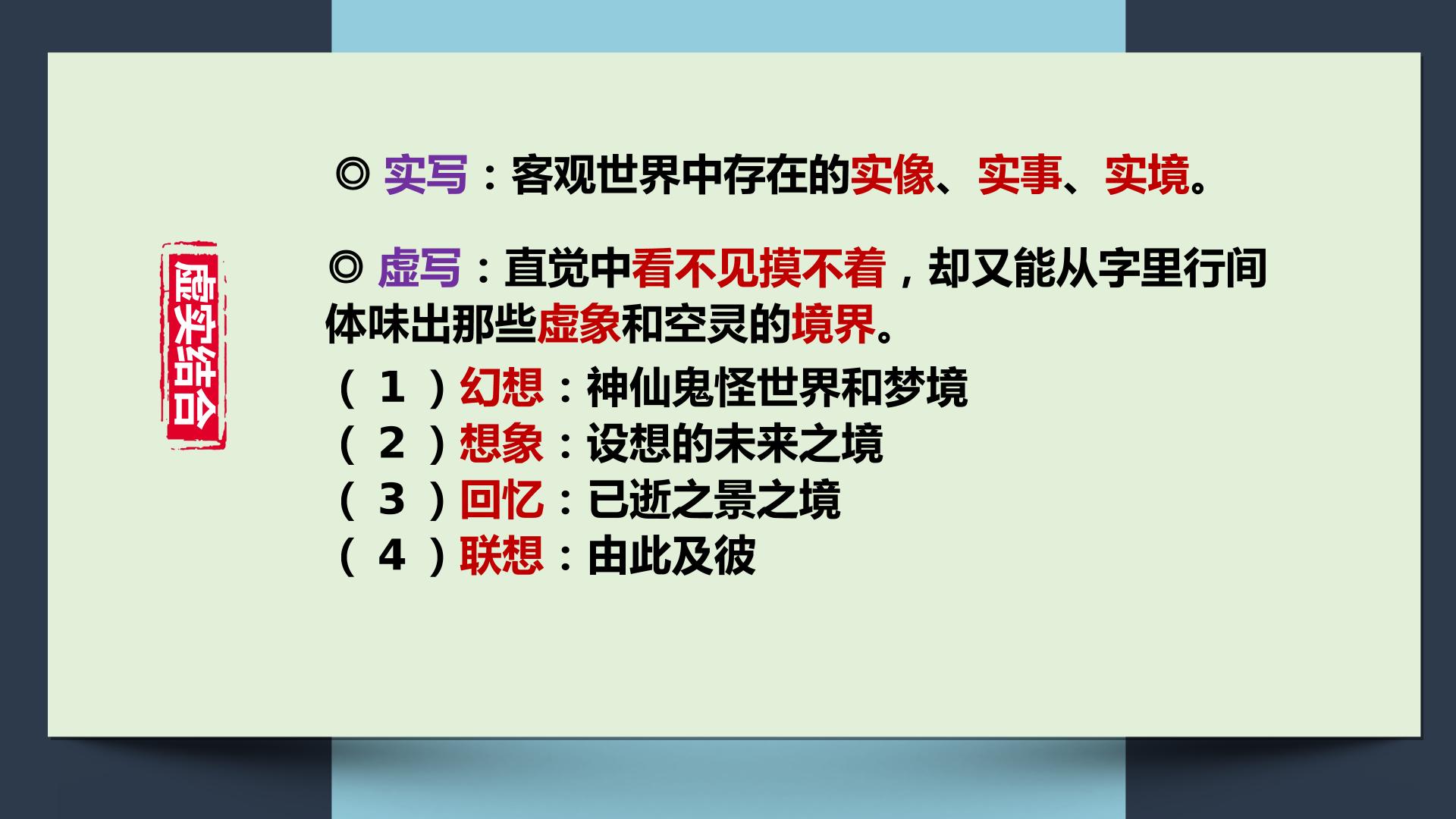 虚实结合

◎ 实写：客观世界中存在的实像、实事、实境。

◎ 虚写：直觉中看不见摸不着，却又能从字里行间体味出那些虚象和空灵的境界。

（1）幻想：神仙鬼怪世界和梦境
（2）想象：设想的未来之境
（3）回忆：已逝之景之境
（4）联想：由此及彼